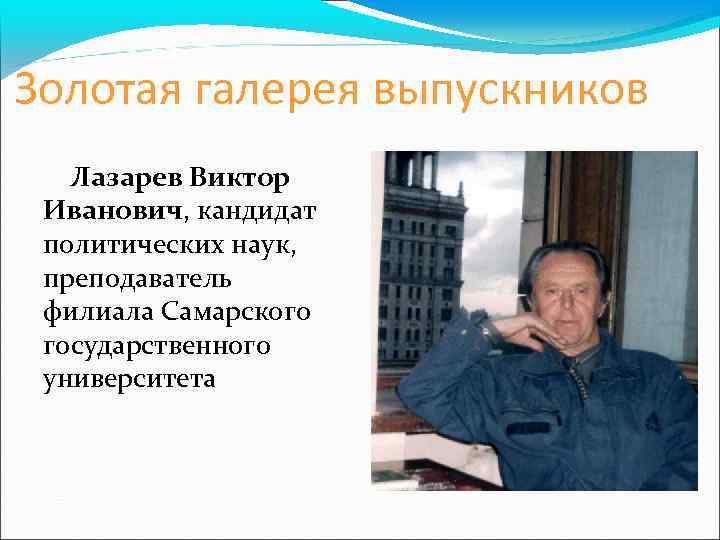 Золотая галерея выпускников

Лазарев Виктор Иванович, кандидат политических наук, преподаватель филиала Самарского государственного университета